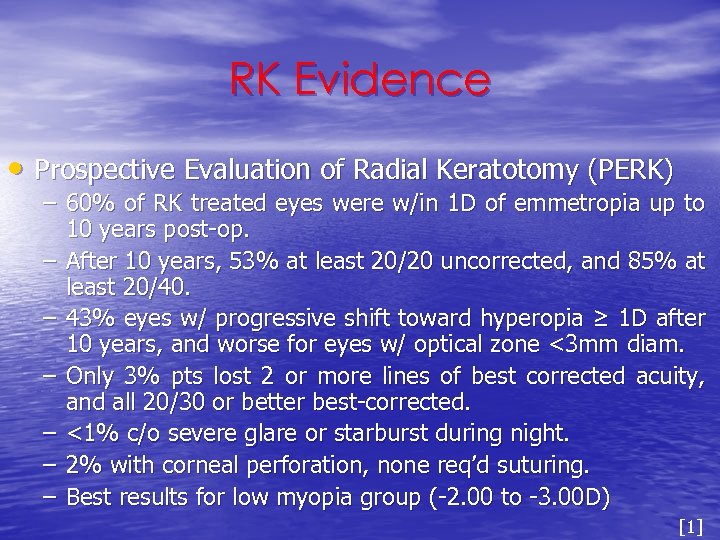 RK Evidence

• Prospective Evaluation of Radial Keratotomy (PERK)
– 60% of RK treated eyes were w/in 1D of emmetropia up to 10 years post-op.
– After 10 years, 53% at least 20/20 uncorrected, and 85% at least 20/40.
– 43% eyes w/ progressive shift toward hyperopia ≥ 1D after 10 years, and worse for eyes w/ optical zone <3mm diam.
– Only 3% pts lost 2 or more lines of best corrected acuity, and all 20/30 or better best-corrected.
– <1% c/o severe glare or starburst during night.
– 2% with corneal perforation, none req'd suturing.
– Best results for low myopia group (-2.00 to -3.00D)

[1]